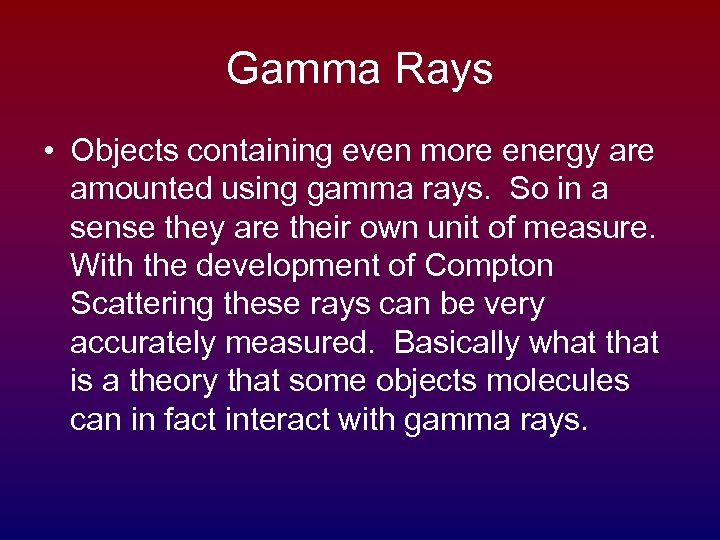 Gamma Rays

• Objects containing even more energy are amounted using gamma rays. So in a sense they are their own unit of measure. With the development of Compton Scattering these rays can be very accurately measured. Basically what that is a theory that some objects molecules can in fact interact with gamma rays.